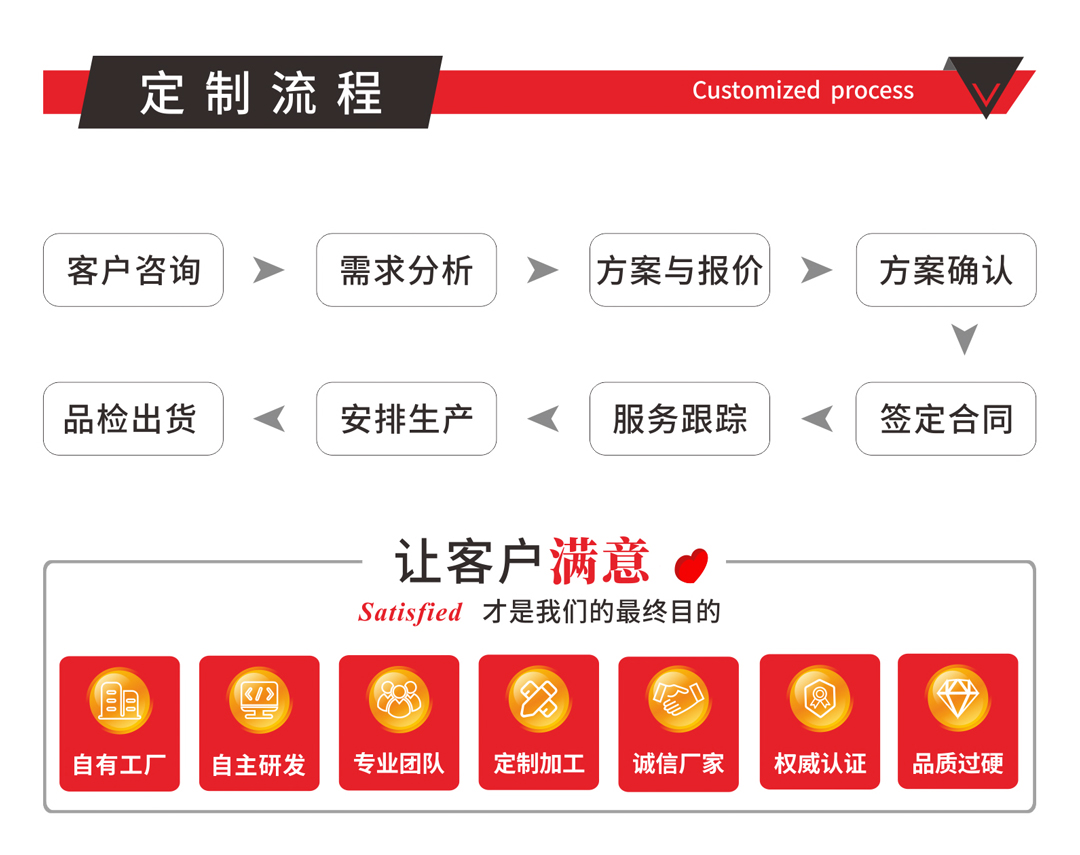 定制流程

Customized process

客户咨询

需求分析

方案与报价

方案确认

签定合同

服务跟踪

安排生产

品检出货

让客户满意

Satisfied 才是我们的最终目的

自有工厂

自主研发

专业团队

定制加工

诚信厂家

权威认证

品质过硬